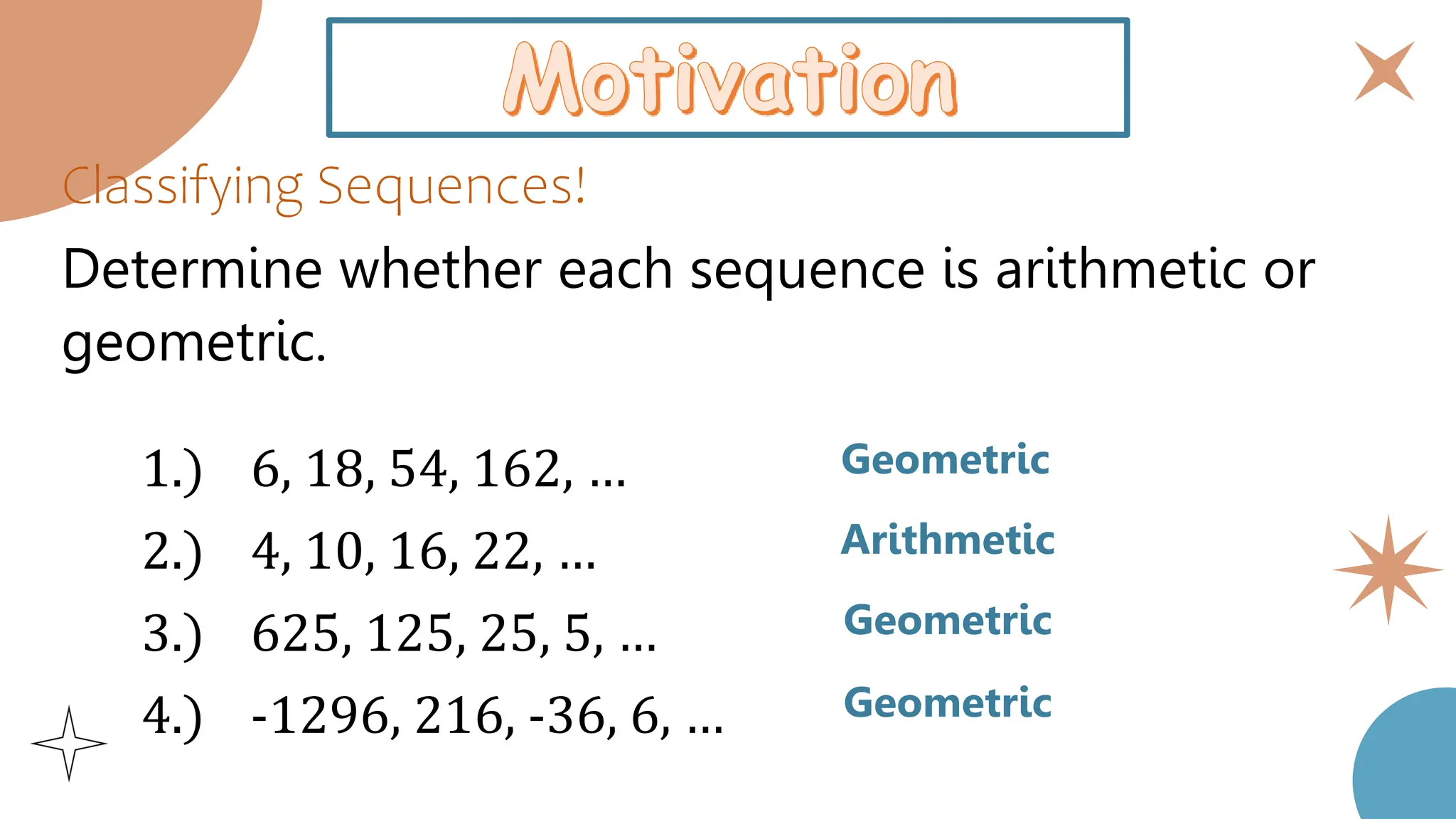 Motivation

Classifying Sequences!

Determine whether each sequence is arithmetic or geometric.

1.) $6, 18, 54, 162, \ldots$ Geometric

2.) $4, 10, 16, 22, \ldots$ Arithmetic

3.) $625, 125, 25, 5, \ldots$ Geometric

4.) $-1296, 216, -36, 6, \ldots$ Geometric